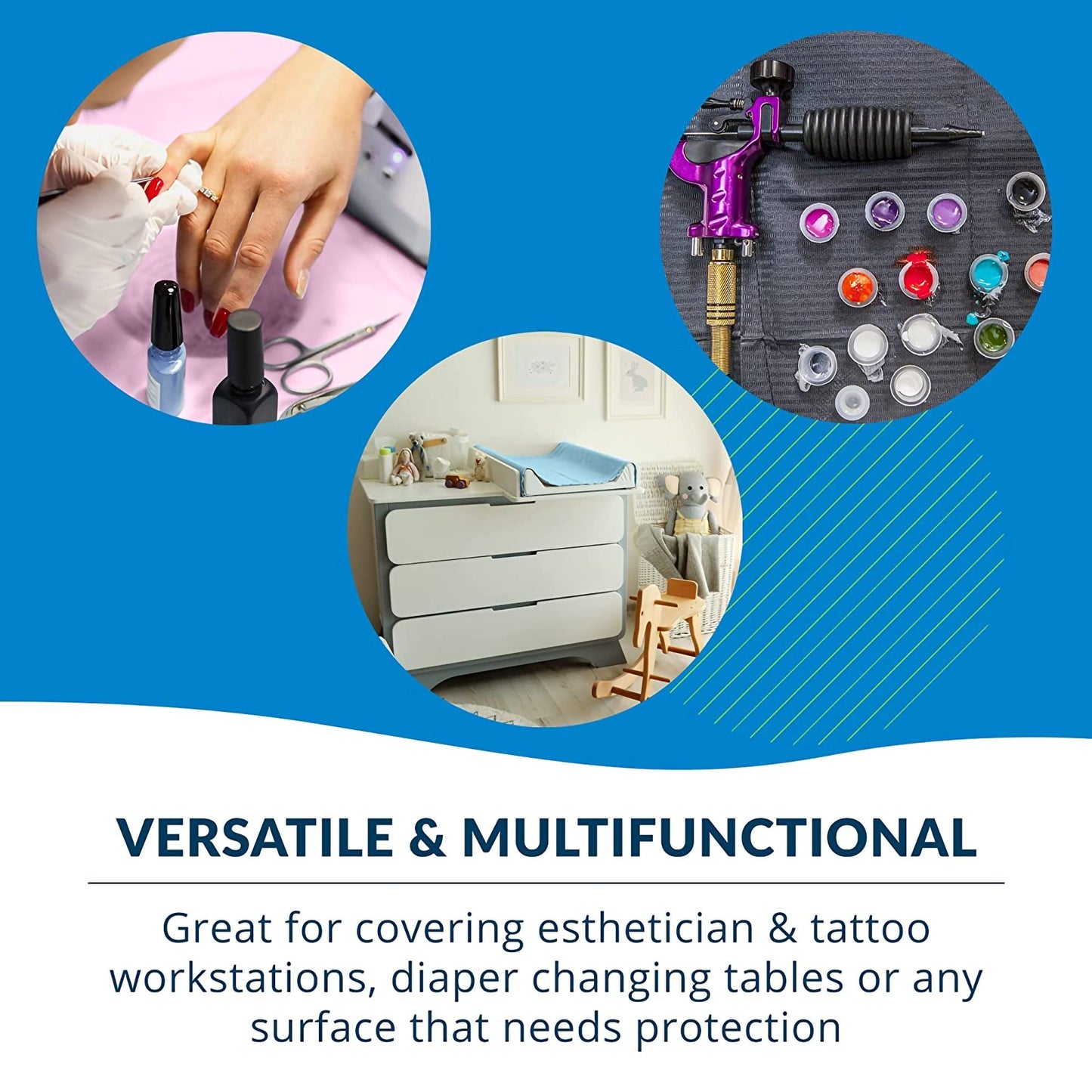 VERSATILE & MULTIFUNCTIONAL

Great for covering esthetician & tattoo workstations, diaper changing tables or any surface that needs protection